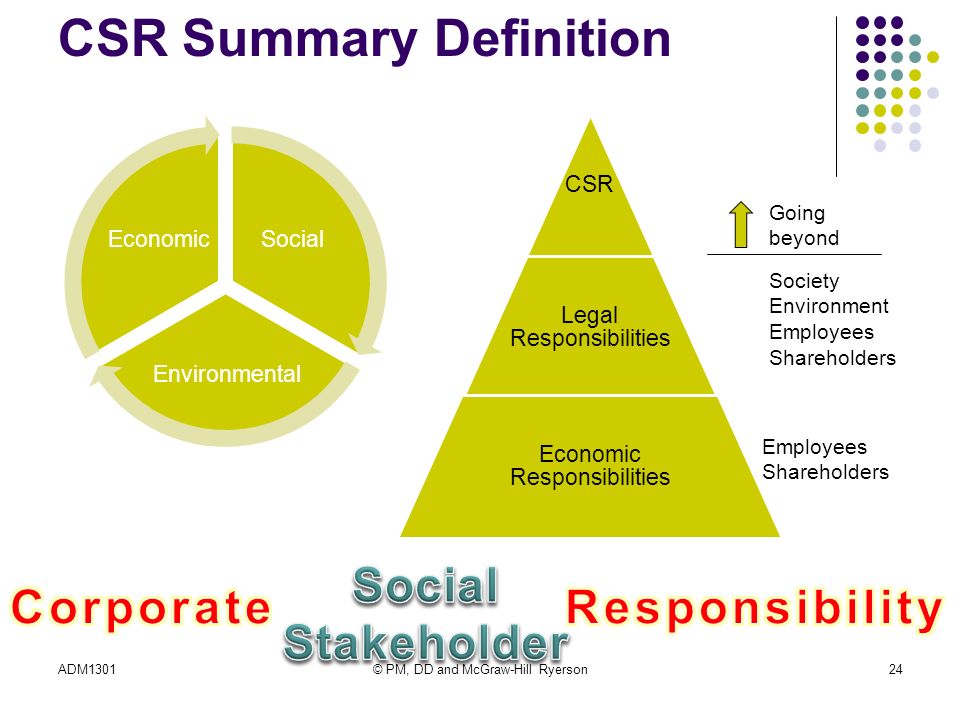 CSR Summary Definition

Economic

Social

Environmental

CSR

Legal Responsibilities

Economic Responsibilities

Going beyond

Society
Environment
Employees
Shareholders

Employees
Shareholders

Corporate

Social
Stakeholder

Responsibility

ADM1301

© PM, DD and McGraw-Hill Ryerson

24